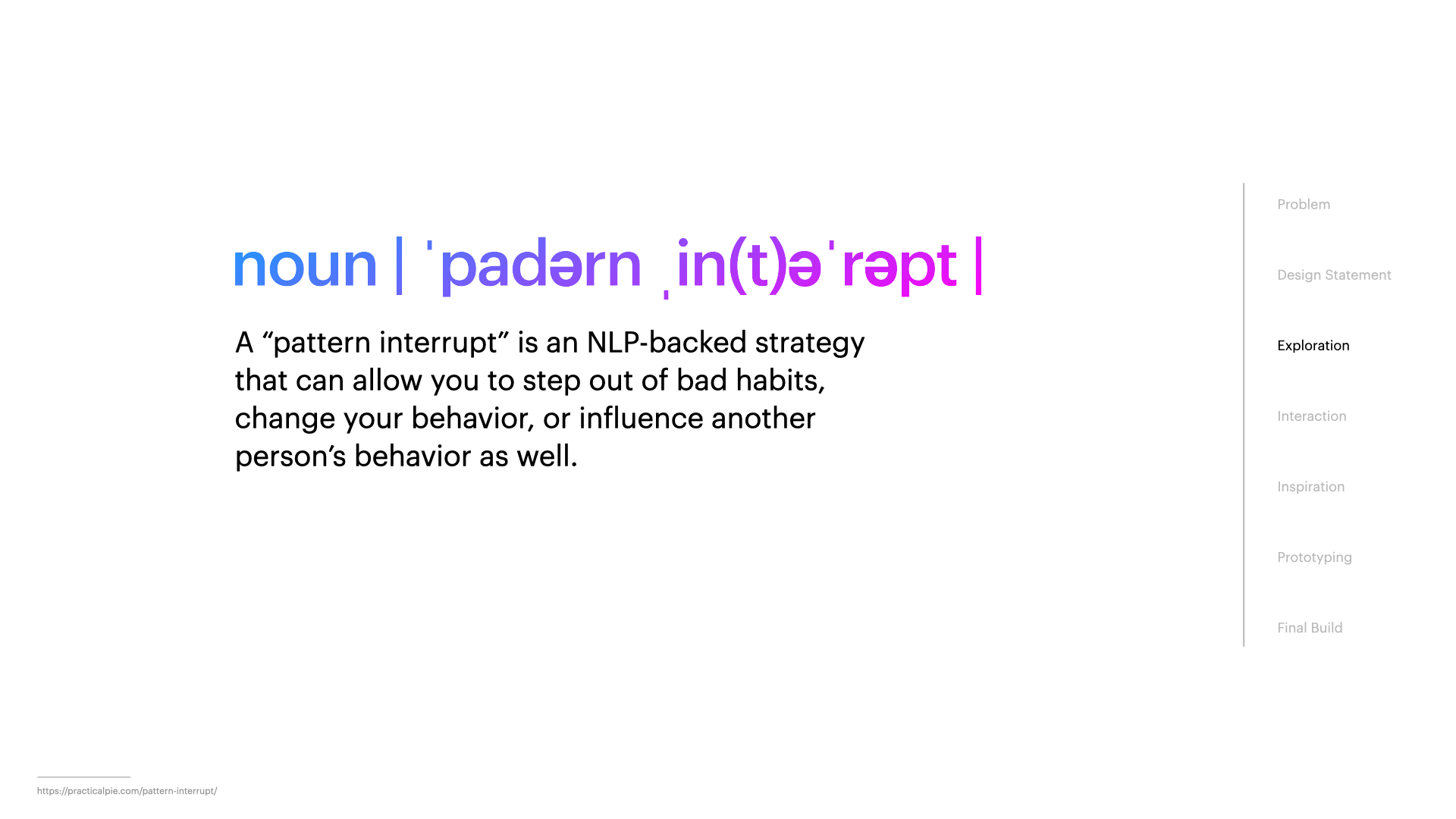 noun | ˈpadərn ˌin(t)əˈrəpt |

A “pattern interrupt” is an NLP-backed strategy that can allow you to step out of bad habits, change your behavior, or influence another person’s behavior as well.

Problem

Design Statement

Exploration

Interaction

Inspiration

Prototyping

Final Build

https://practicalpie.com/pattern-interrupt/